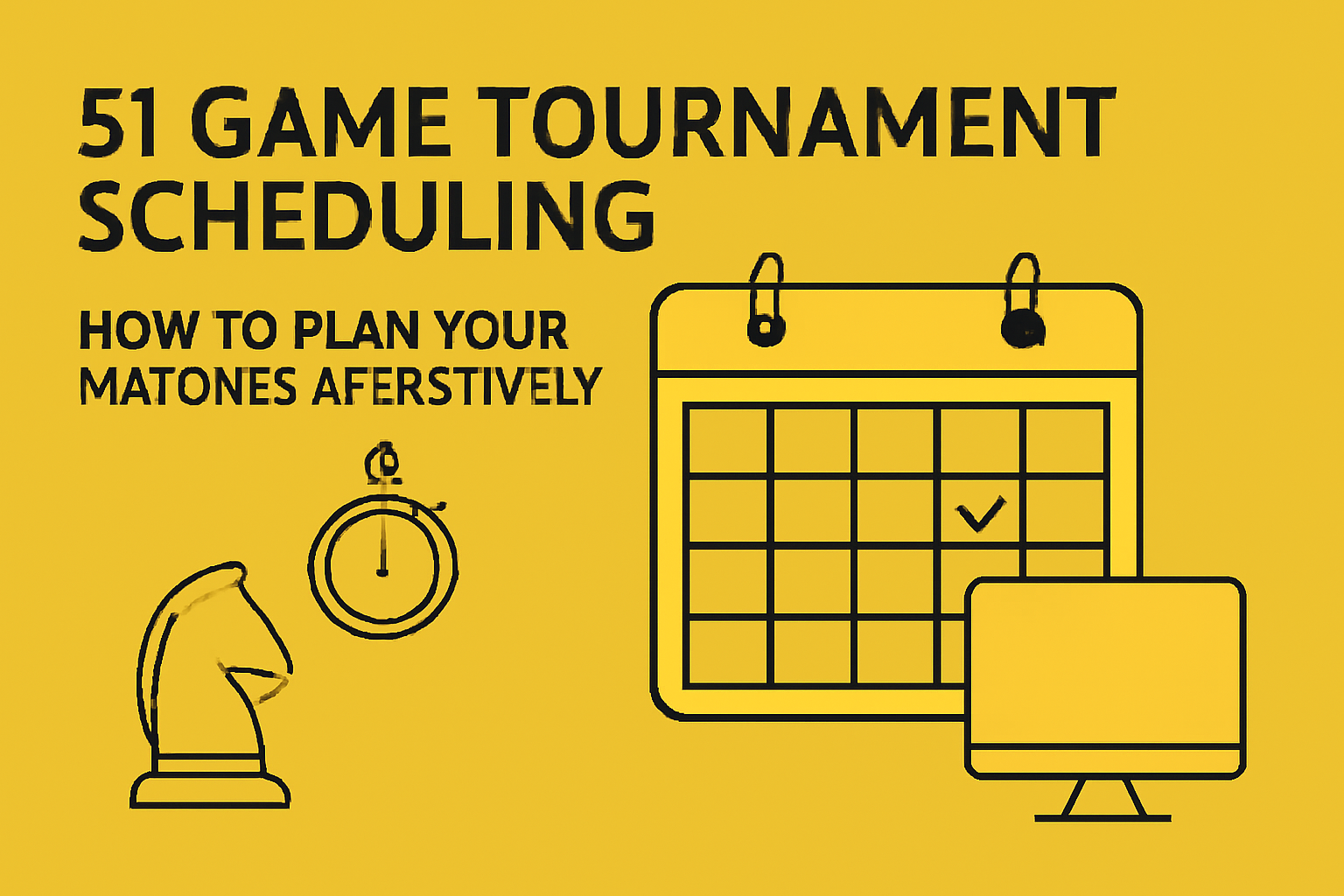 51 GAME TOURNAMENT SCHEDULING

HOW TO PLAN YOUR MATONES AFERSTIVELY